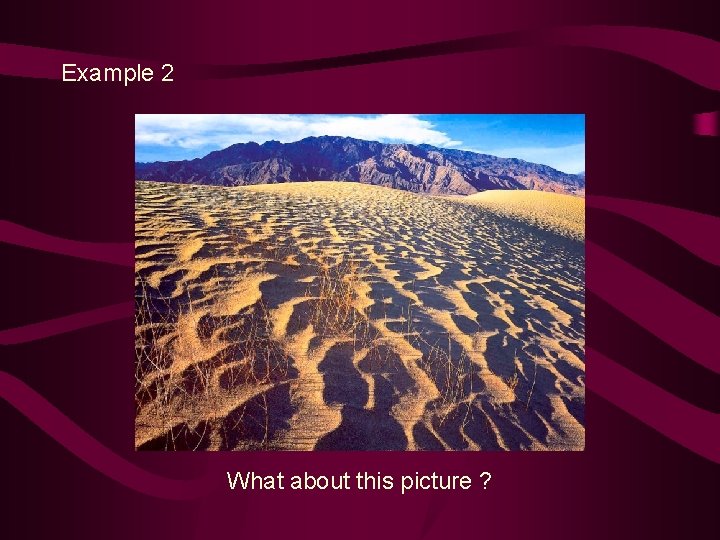 Example 2

What about this picture ?